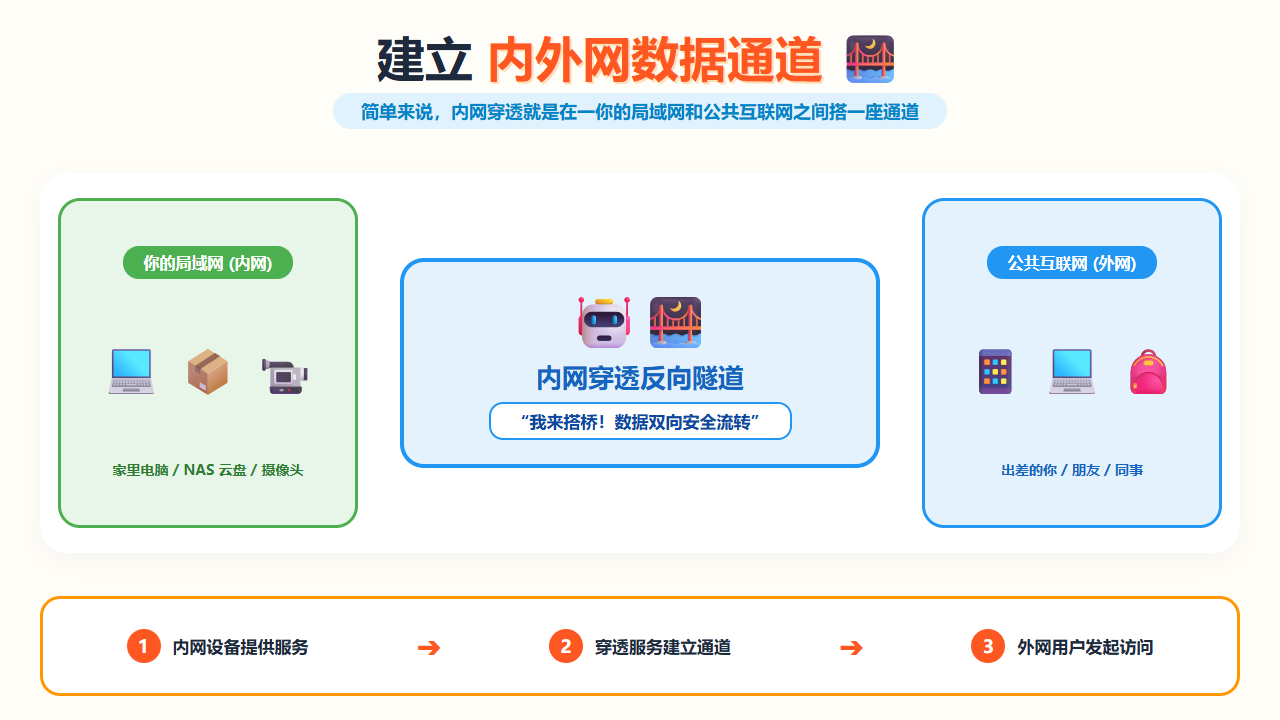 建立 内外网数据通道

简单来说，内网穿透就是在一你的局域网和公共互联网之间搭一座通道

你的局域网 (内网)

家里电脑 / NAS 云盘 / 摄像头

内网穿透反向隧道

“我来搭桥！数据双向安全流转”

公共互联网 (外网)

出差的你 / 朋友 / 同事

1 内网设备提供服务 ➔ 2 穿透服务建立通道 ➔ 3 外网用户发起访问